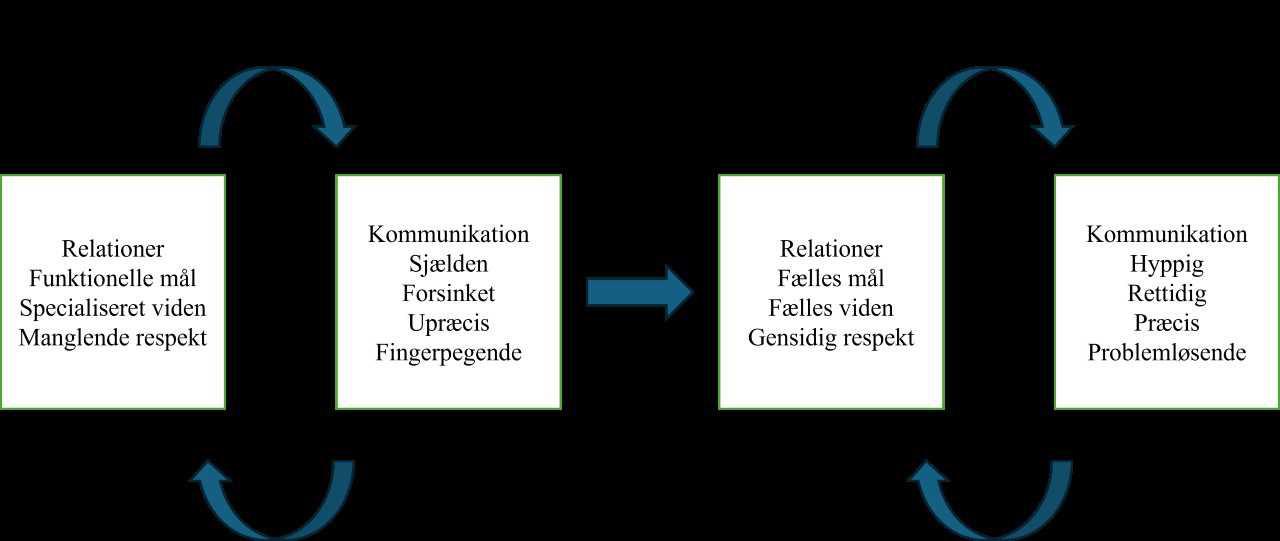 Relationer
Funktionelle mål
Specialiseret viden
Manglende respekt

Kommunikation
Sjælden
Forsinket
Upræcis
Fingerpegende

Relationer
Fælles mål
Fælles viden
Gensidig respekt

Kommunikation
Hyppig
Rettidig
Præcis
Problemløsende